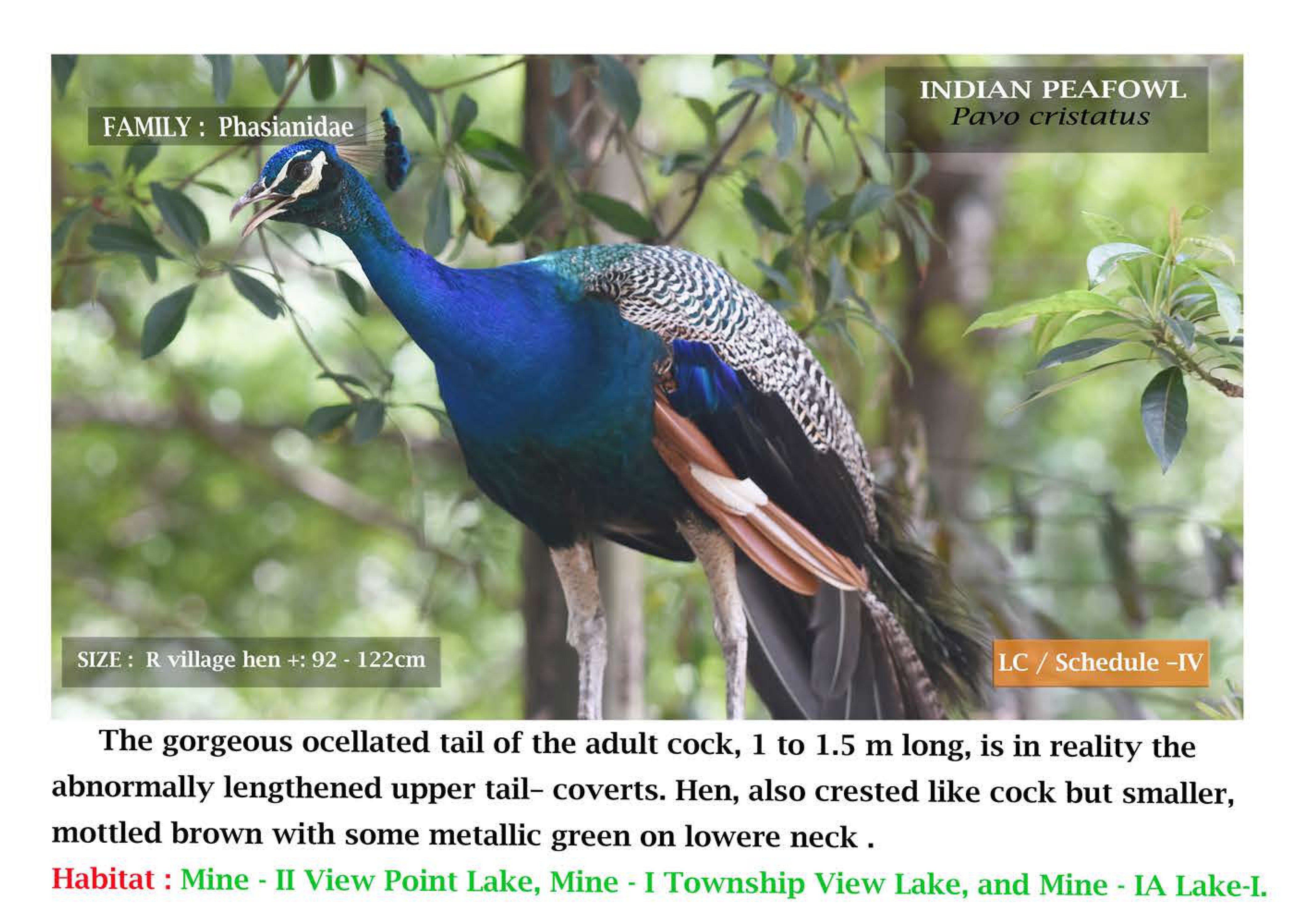 FAMILY : Phasianidae

INDIAN PEAFOWL
Pavo cristatus

SIZE : R village hen +: 92 - 122cm

LC / Schedule –IV

The gorgeous ocellated tail of the adult cock, 1 to 1.5 m long, is in reality the abnormally lengthened upper tail– coverts. Hen, also crested like cock but smaller, mottled brown with some metallic green on lowere neck .

Habitat : Mine - II View Point Lake, Mine - I Township View Lake, and Mine - IA Lake-I.